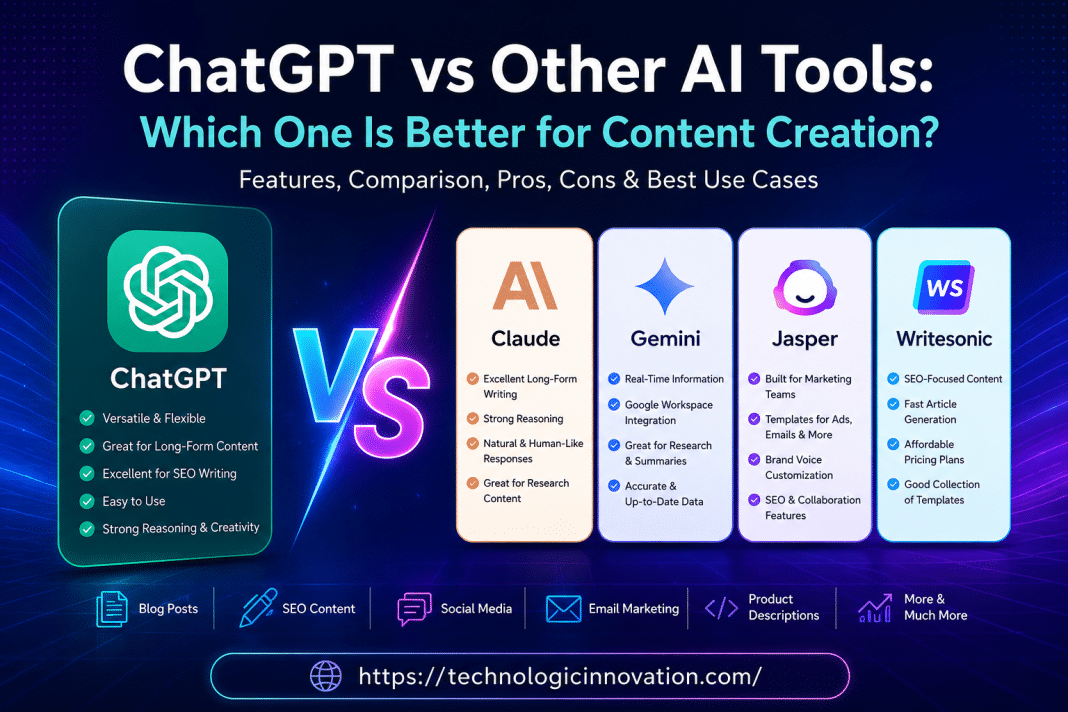 ChatGPT vs Other AI Tools:
Which One Is Better for Content Creation?
Features, Comparison, Pros, Cons & Best Use Cases

ChatGPT
Versatile & Flexible
Great for Long-Form Content
Excellent for SEO Writing
Easy to Use
Strong Reasoning & Creativity

VS

AI
Claude
Excellent Long-Form Writing
Strong Reasoning
Natural & Human-Like Responses
Great for Research Content

Gemini
Real-Time Information
Google Workspace Integration
Great for Research & Summaries
Accurate & Up-to-Date Data

Jasper
Built for Marketing Teams
Templates for Ads, Emails & More
Brand Voice Customization
SEO & Collaboration Features

WS
Writesonic
SEO-Focused Content
Fast Article Generation
Affordable Pricing Plans
Good Collection of Templates

Blog Posts
SEO Content
Social Media
Email Marketing
Product Descriptions
More & Much More

https://technologicinnovation.com/